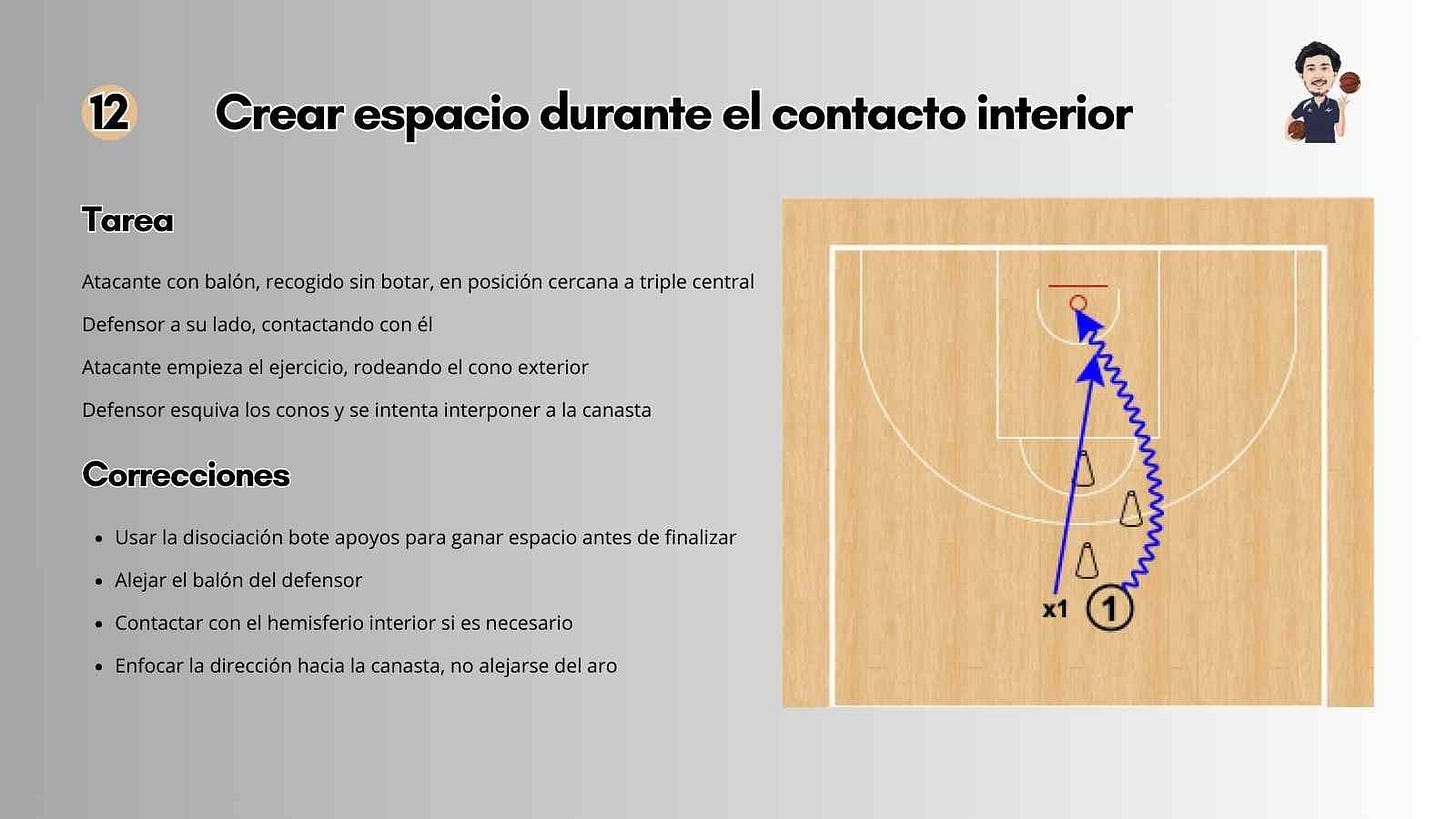 12 Crear espacio durante el contacto interior

Tarea

Atacante con balón, recogido sin botar, en posición cercana a triple central

Defensor a su lado, contactando con él

Atacante empieza el ejercicio, rodeando el cono exterior

Defensor esquiva los conos y se intenta interponer a la canasta

Correcciones

- Usar la disociación bote apoyos para ganar espacio antes de finalizar
- Alejar el balón del defensor
- Contactar con el hemisferio interior si es necesario
- Enfocar la dirección hacia la canasta, no alejarse del aro

x1 1